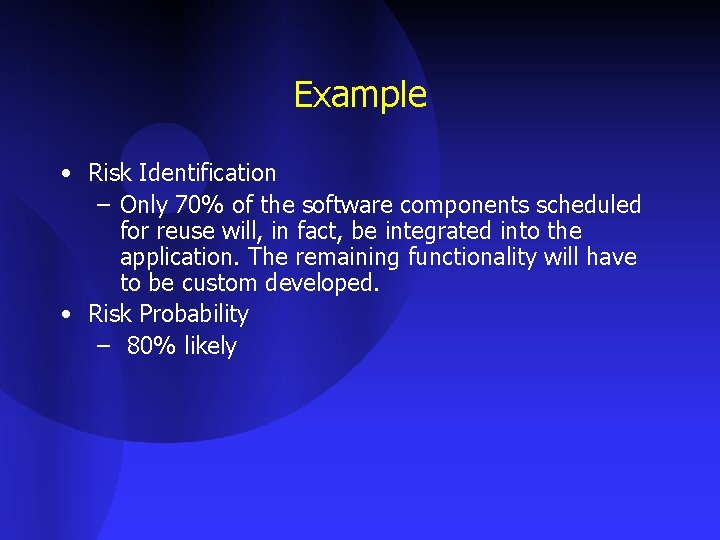 Example

• Risk Identification
– Only 70% of the software components scheduled for reuse will, in fact, be integrated into the application. The remaining functionality will have to be custom developed.
• Risk Probability
– 80% likely